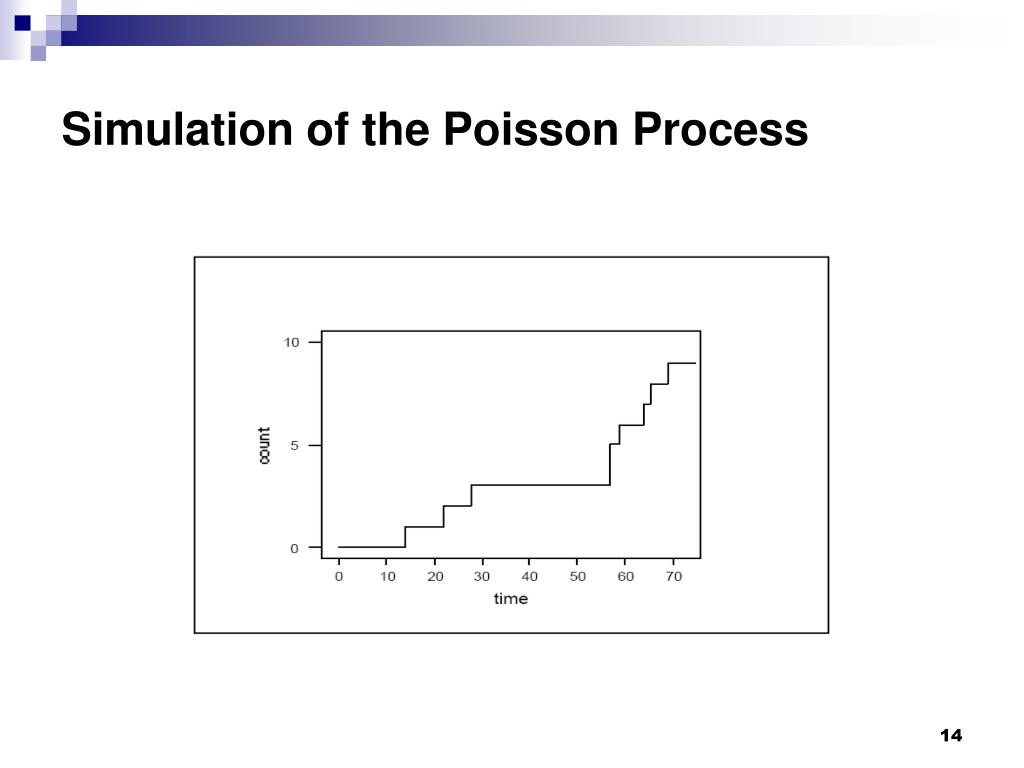 Simulation of the Poisson Process

10
5
0
count
0 10 20 30 40 50 60 70
time

14